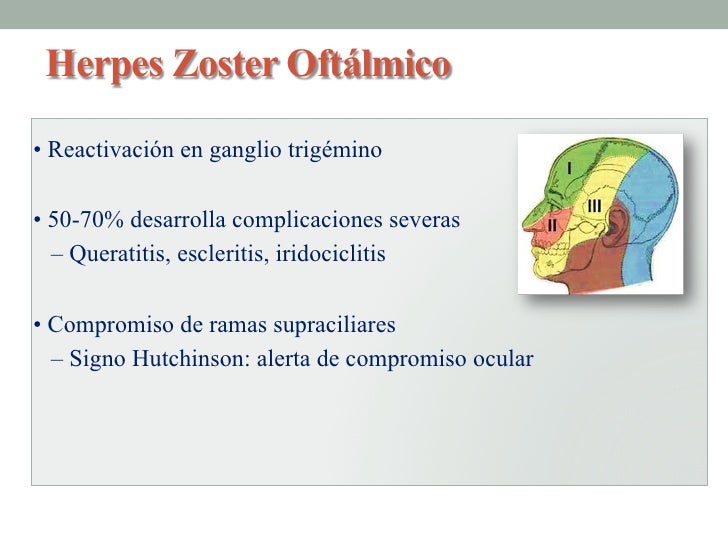 Herpes Zoster Oftálmico

• Reactivación en ganglio trigémino

• 50-70% desarrolla complicaciones severas
– Queratitis, escleritis, iridociclitis

• Compromiso de ramas supraciliares
– Signo Hutchinson: alerta de compromiso ocular

I
II
III